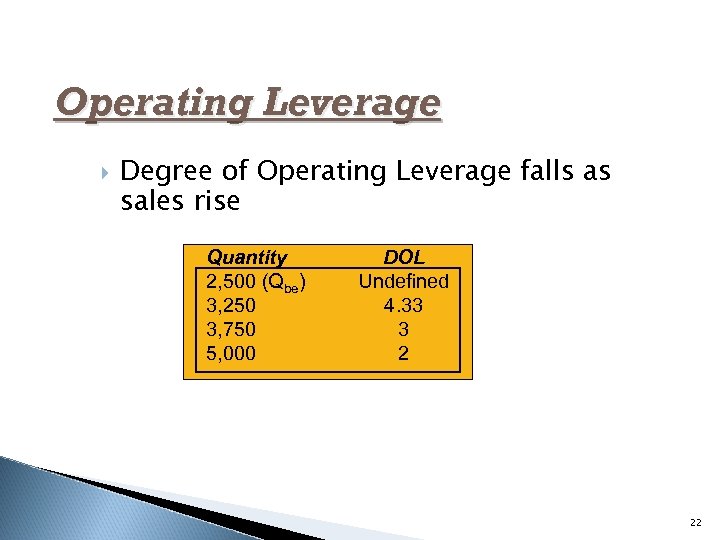 Operating Leverage

Degree of Operating Leverage falls as sales rise

| Quantity | DOL |
|---|---|
| 2,500 ($Q_{be}$) | Undefined |
| 3,250 | 4.33 |
| 3,750 | 3 |
| 5,000 | 2 |

22